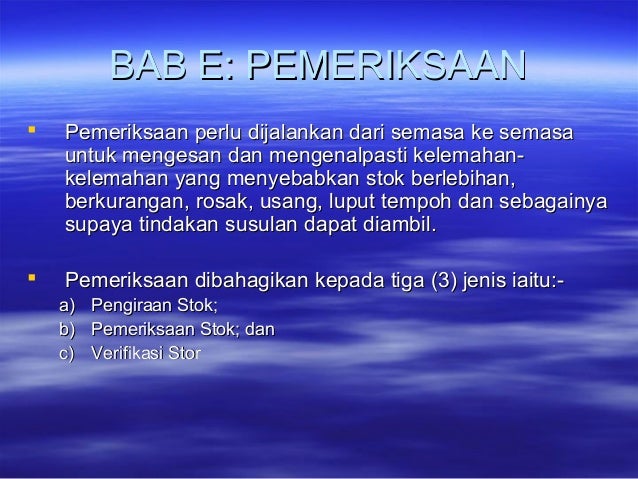 BAB E: PEMERIKSAAN

Pemeriksaan perlu dijalankan dari semasa ke semasa untuk mengesan dan mengenalpasti kelemahan-kelemahan yang menyebabkan stok berlebihan, berkurangan, rosak, usang, luput tempoh dan sebagainya supaya tindakan susulan dapat diambil.

Pemeriksaan dibahagikan kepada tiga (3) jenis iaitu:-
a) Pengiraan Stok;
b) Pemeriksaan Stok; dan
c) Verifikasi Stor